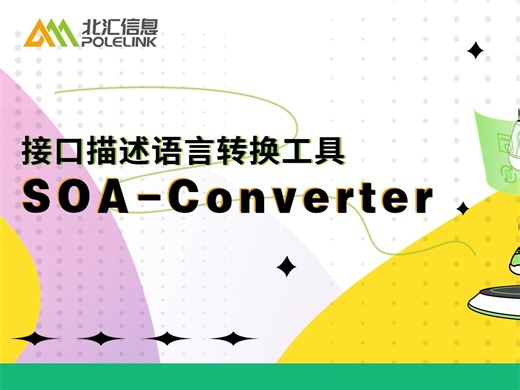 北汇信息
POLELINK

接口描述语言转换工具
SOA-Converter